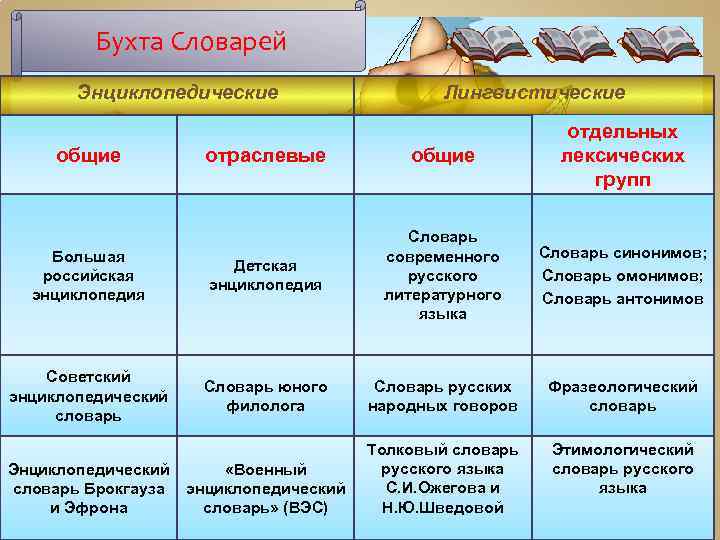 Бухта Словарей

| Энциклопедические | | Лингвистические | |
|---|---|---|---|
| общие | отраслевые | общие | отдельных лексических групп |
| Большая российская энциклопедия | Детская энциклопедия | Словарь современного русского литературного языка | Словарь синонимов; Словарь омонимов; Словарь антонимов |
| Советский энциклопедический словарь | Словарь юного филолога | Словарь русских народных говоров | Фразеологический словарь |
| Энциклопедический словарь Брокгауза и Эфрона | «Военный энциклопедический словарь» (ВЭС) | Толковый словарь русского языка С.И.Ожегова и Н.Ю.Шведовой | Этимологический словарь русского языка |